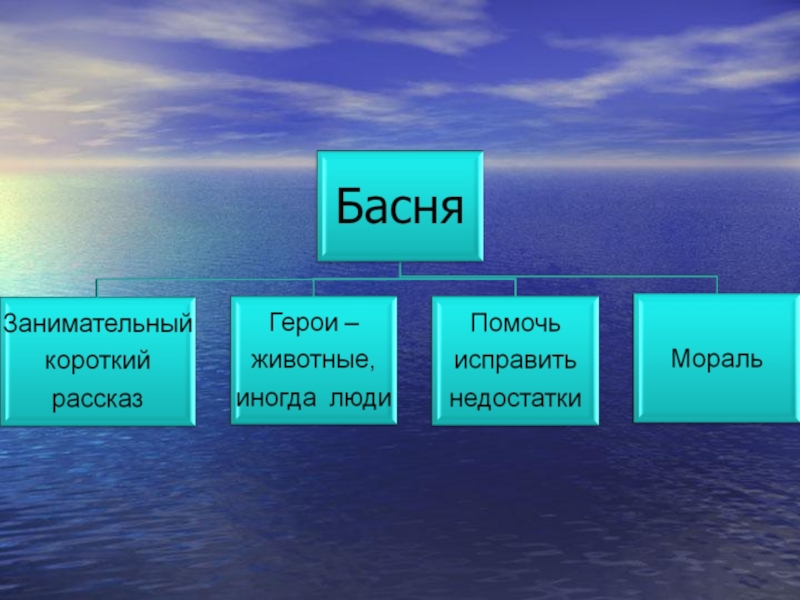 Басня

Занимательный короткий рассказ

Герои – животные, иногда люди

Помочь исправить недостатки

Мораль